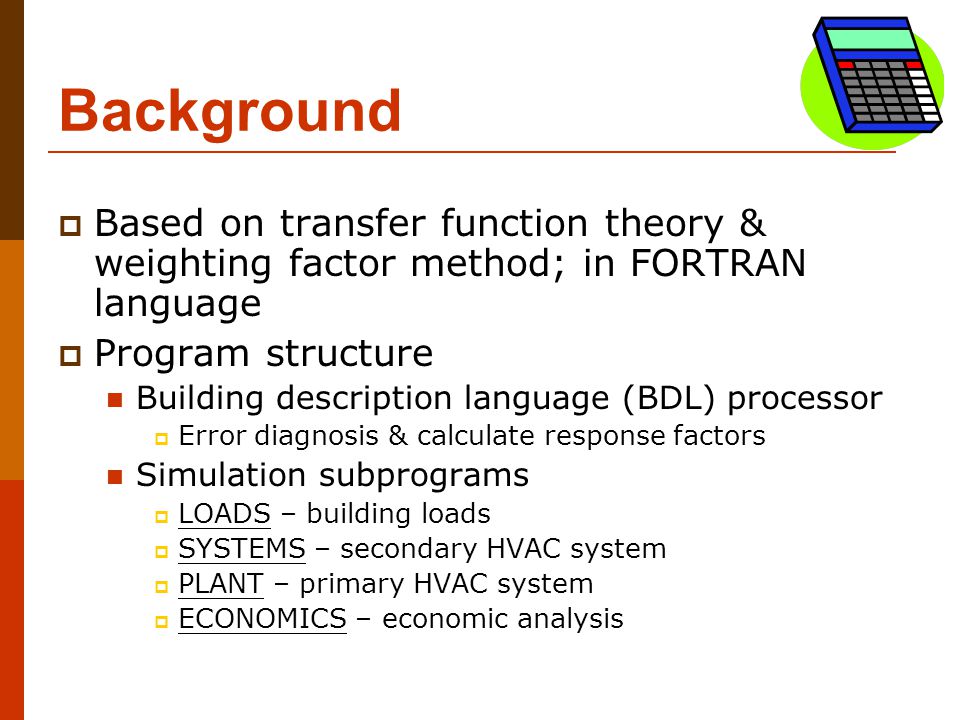 Background

Based on transfer function theory & weighting factor method; in FORTRAN language

Program structure

Building description language (BDL) processor

Error diagnosis & calculate response factors

Simulation subprograms

LOADS – building loads

SYSTEMS – secondary HVAC system

PLANT – primary HVAC system

ECONOMICS – economic analysis